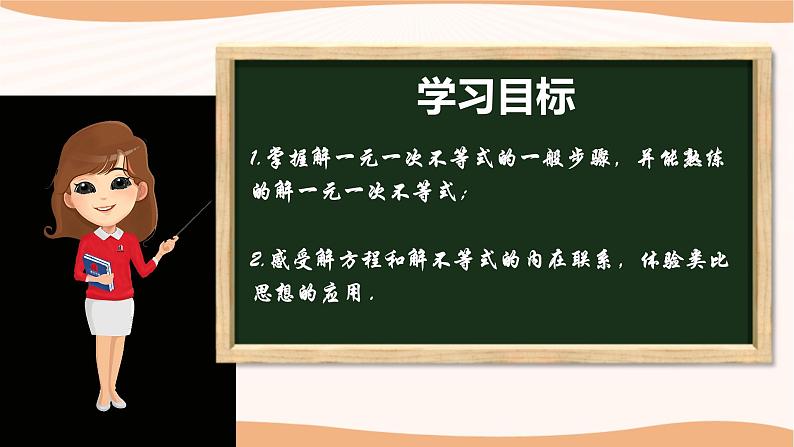 学习目标

1.掌握解一元一次不等式的一般步骤，并能熟练的解一元一次不等式；

2.感受解方程和解不等式的内在联系，体验类比思想的应用.